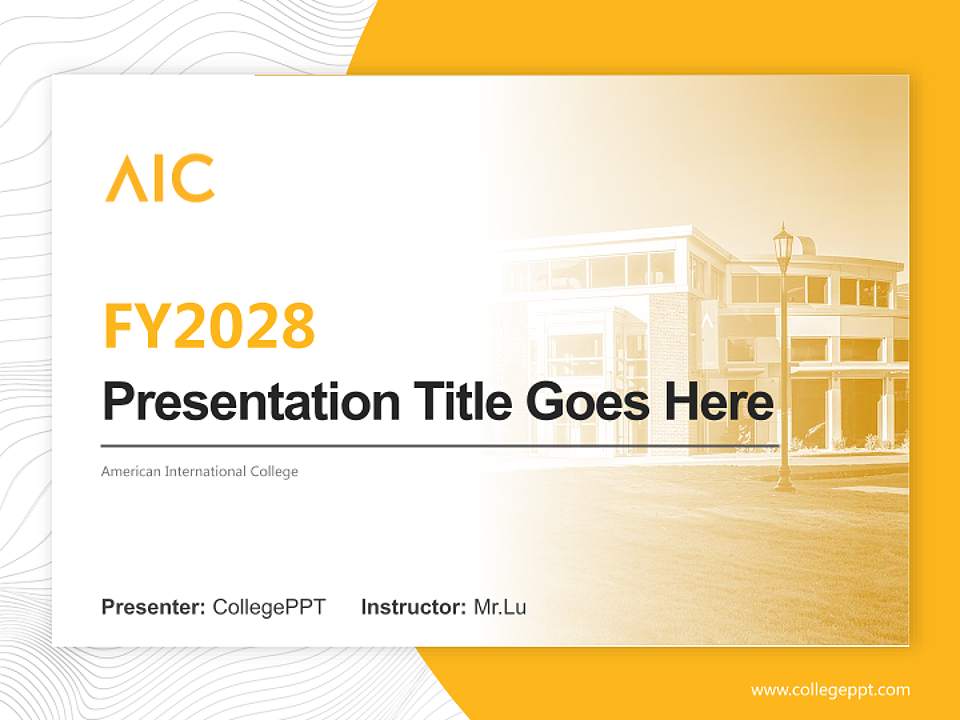 AIC

FY2028

Presentation Title Goes Here

American International College

Presenter: CollegePPT Instructor: Mr.Lu

www.collegeppt.com